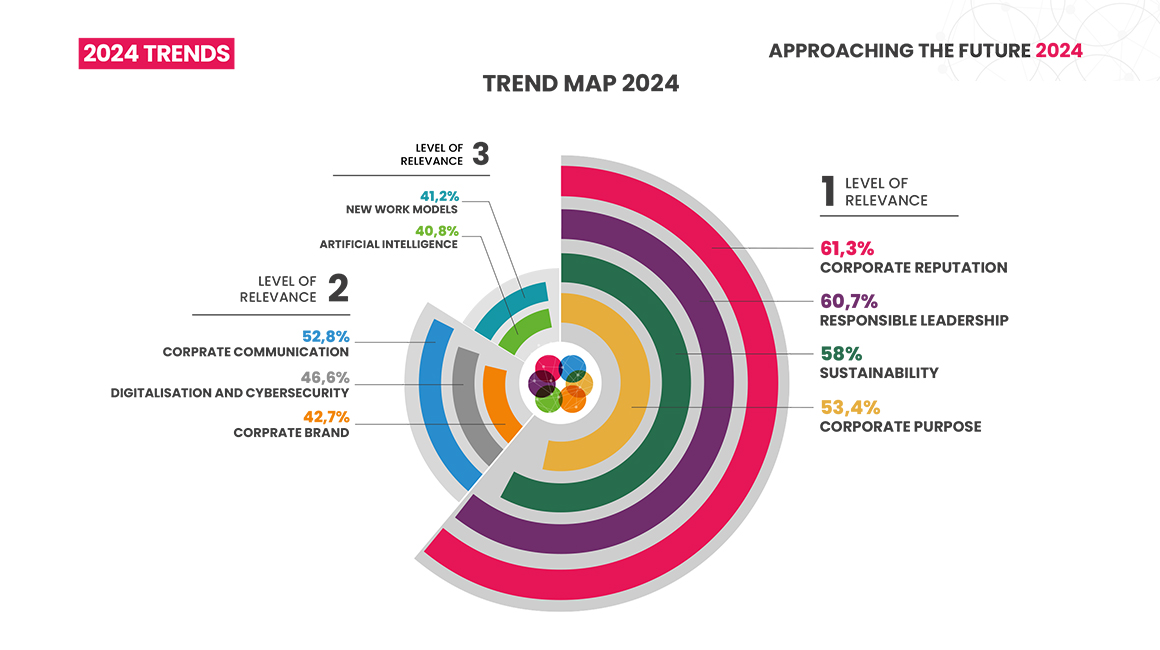 2024 TRENDS

APPROACHING THE FUTURE 2024

TREND MAP 2024

LEVEL OF RELEVANCE 3

41,2%
NEW WORK MODELS

40,8%
ARTIFICIAL INTELLIGENCE

LEVEL OF RELEVANCE 2

52,8%
CORPRATE COMMUNICATION

46,6%
DIGITALISATION AND CYBERSECURITY

42,7%
CORPRATE BRAND

1 LEVEL OF RELEVANCE

61,3%
CORPORATE REPUTATION

60,7%
RESPONSIBLE LEADERSHIP

58%
SUSTAINABILITY

53,4%
CORPORATE PURPOSE